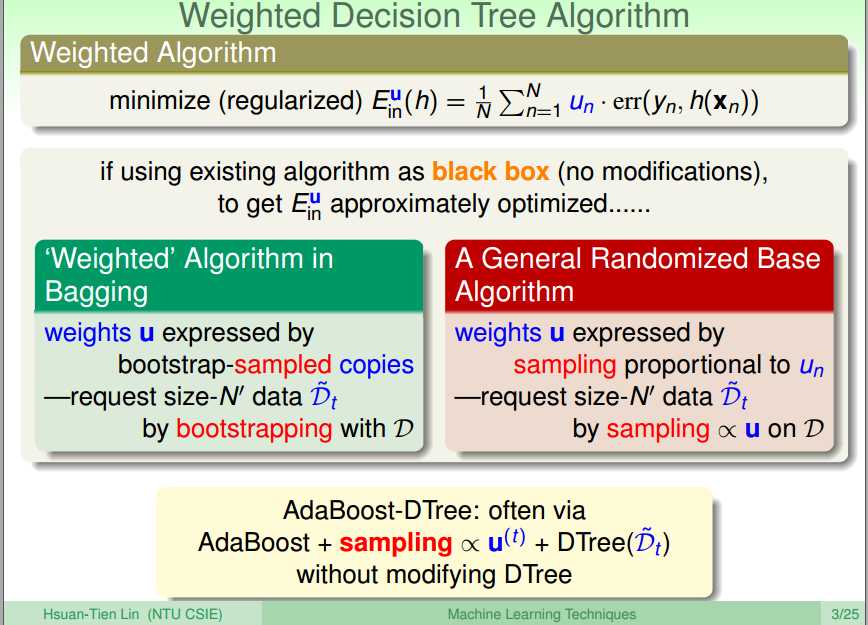 Weighted Decision Tree Algorithm

Weighted Algorithm

minimize (regularized) $E_{\text{in}}^{\mathbf{u}}(h) = \frac{1}{N} \sum_{n=1}^{N} u_n \cdot \text{err}(y_n, h(\mathbf{x}_n))$

if using existing algorithm as black box (no modifications), to get $E_{\text{in}}^{\mathbf{u}}$ approximately optimized......

'Weighted' Algorithm in Bagging

weights $\mathbf{u}$ expressed by bootstrap-sampled copies —request size-$N'$ data $\tilde{\mathcal{D}}_t$ by bootstrapping with $\mathcal{D}$

A General Randomized Base Algorithm

weights $\mathbf{u}$ expressed by sampling proportional to $u_n$ —request size-$N'$ data $\tilde{\mathcal{D}}_t$ by sampling $\propto \mathbf{u}$ on $\mathcal{D}$

AdaBoost-DTree: often via AdaBoost + sampling $\propto \mathbf{u}^{(t)}$ + DTree($\tilde{\mathcal{D}}_t$) without modifying DTree

Hsuan-Tien Lin (NTU CSIE) Machine Learning Techniques 3/25